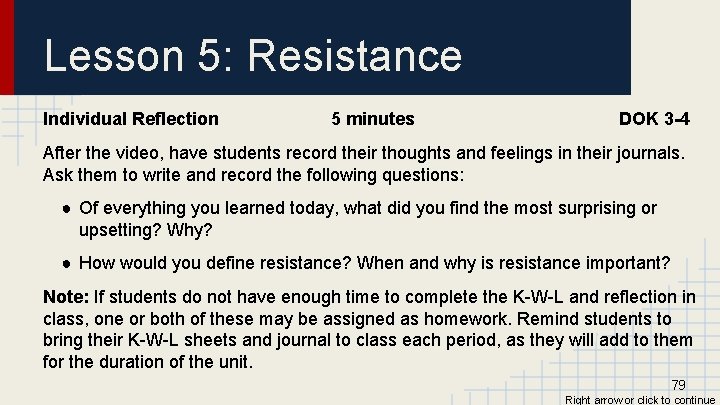 Lesson 5: Resistance

Individual Reflection 5 minutes DOK 3-4

After the video, have students record their thoughts and feelings in their journals. Ask them to write and record the following questions:

● Of everything you learned today, what did you find the most surprising or upsetting? Why?

● How would you define resistance? When and why is resistance important?

Note: If students do not have enough time to complete the K-W-L and reflection in class, one or both of these may be assigned as homework. Remind students to bring their K-W-L sheets and journal to class each period, as they will add to them for the duration of the unit.

79

Right arrow or click to continue